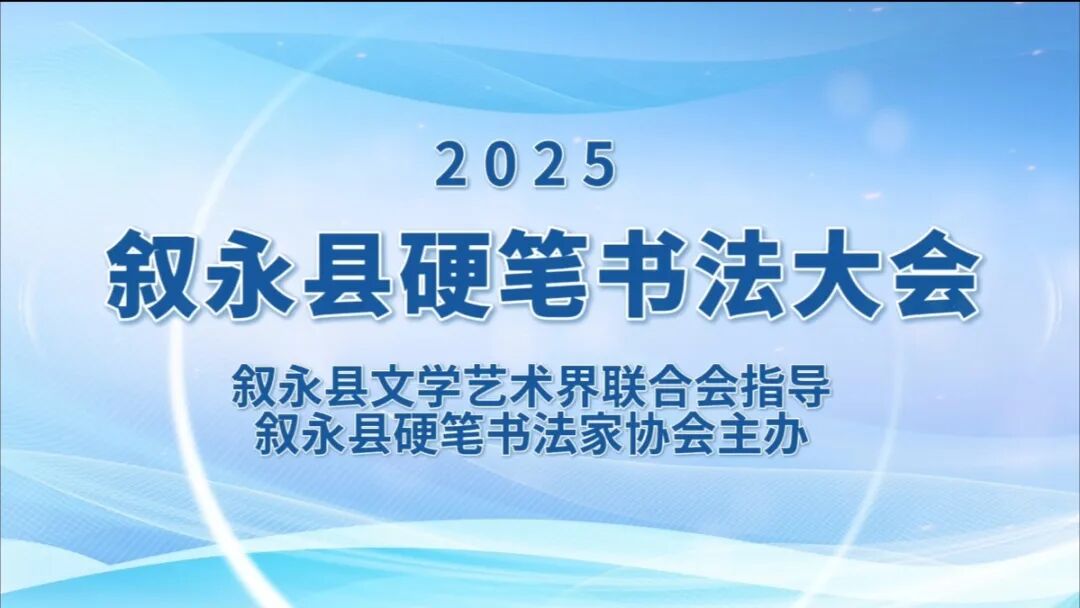 2025

叙永县硬笔书法大会

叙永县文学艺术界联合会指导
叙永县硬笔书法家协会主办